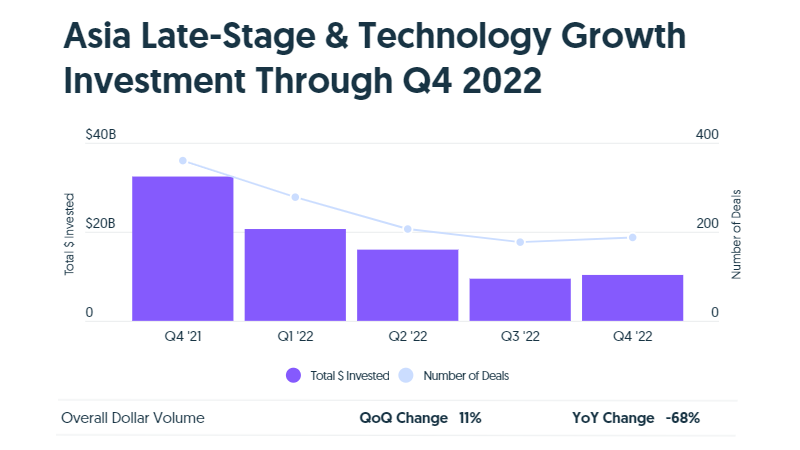 Asia Late-Stage & Technology Growth Investment Through Q4 2022

$40B
$20B
0
Total $ Invested

400
200
0
Number of Deals

Q4 '21
Q1 '22
Q2 '22
Q3 '22
Q4 '22

Total $ Invested
Number of Deals

Overall Dollar Volume
QoQ Change 11%
YoY Change -68%